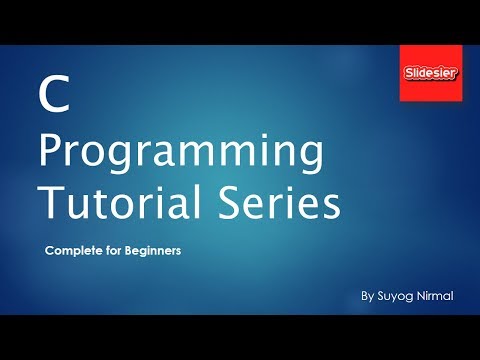 Slidesier

C
Programming
Tutorial Series

Complete for Beginners

By Suyog Nirmal